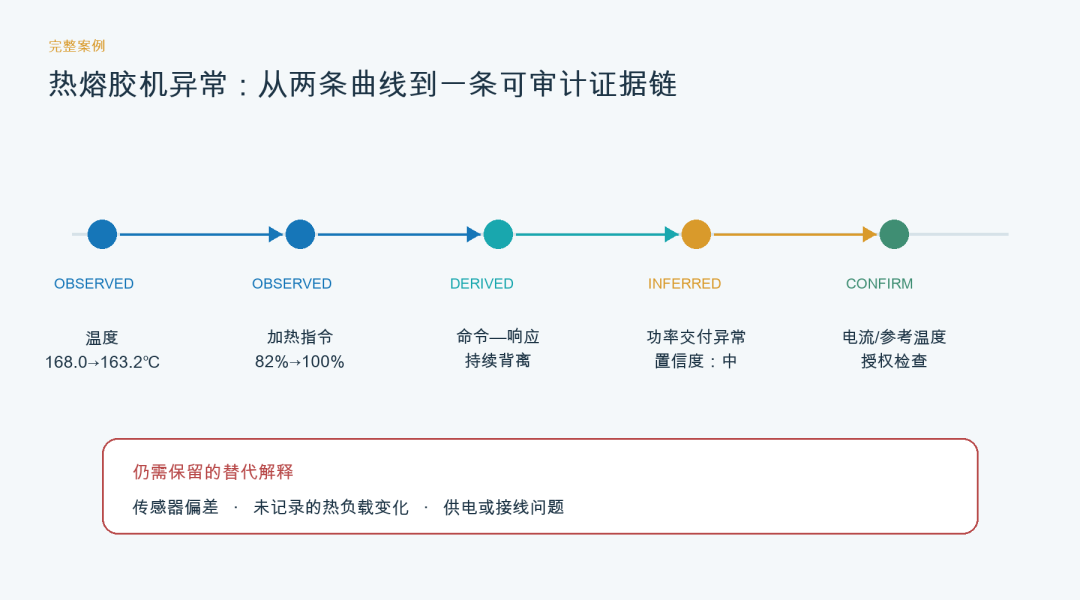 完整案例

热熔胶机异常：从两条曲线到一条可审计证据链

OBSERVED

温度
168.0→163.2℃

OBSERVED

加热指令
82%→100%

DERIVED

命令—响应
持续背离

INFERRED

功率交付异常
置信度：中

CONFIRM

电流/参考温度
授权检查

仍需保留的替代解释

传感器偏差 · 未记录的热负载变化 · 供电或接线问题